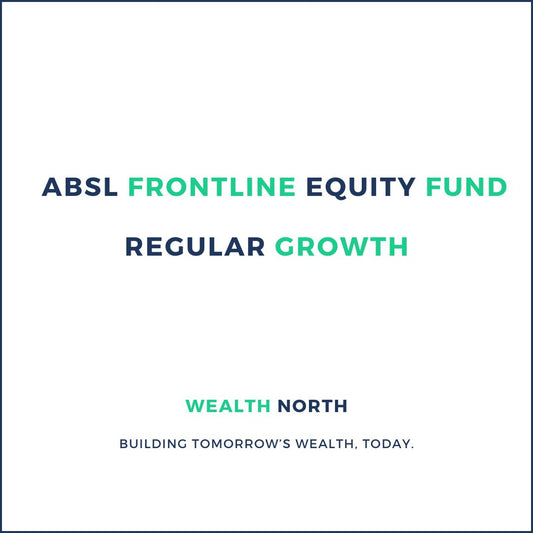 ABSL FRONTLINE EQUITY FUND

REGULAR GROWTH

WEALTH NORTH

BUILDING TOMORROW'S WEALTH, TODAY.